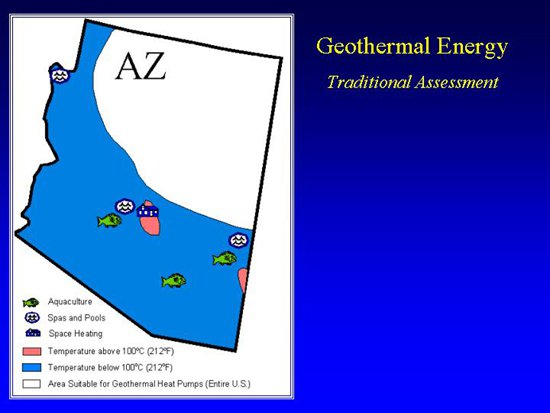 AZ

Aquaculture
Spas and Pools
Space Heating
Temperature above 100ºC (212ºF)
Temperature below 100ºC (212ºF)
Area Suitable for Geothermal Heat Pumps (Entire U.S.)

Geothermal Energy
Traditional Assessment